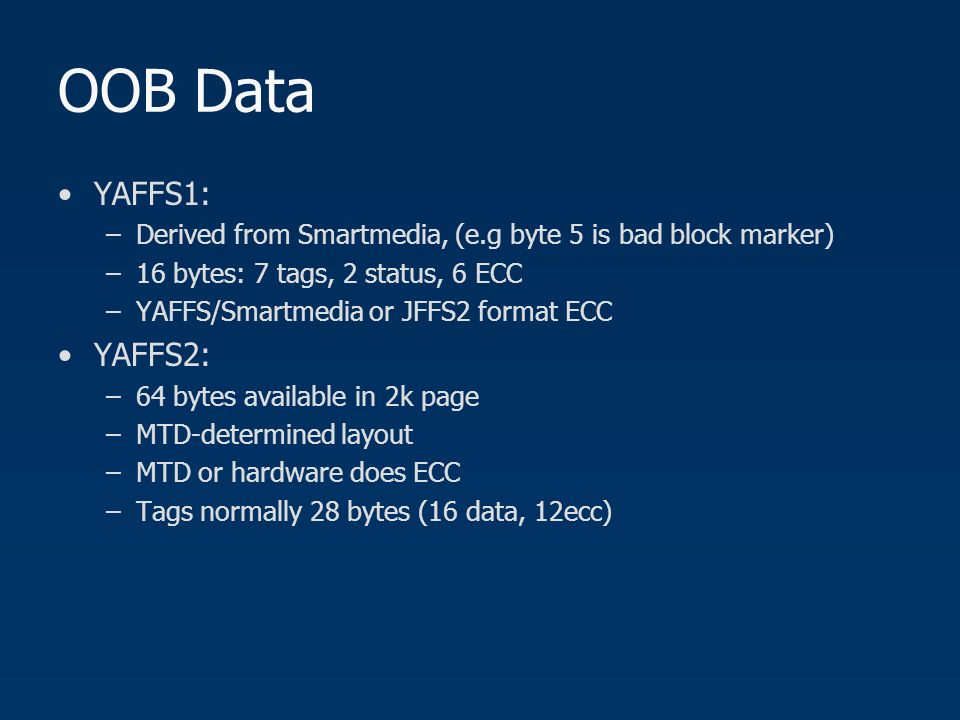 OOB Data

• YAFFS1:
  – Derived from Smartmedia, (e.g byte 5 is bad block marker)
  – 16 bytes: 7 tags, 2 status, 6 ECC
  – YAFFS/Smartmedia or JFFS2 format ECC
• YAFFS2:
  – 64 bytes available in 2k page
  – MTD-determined layout
  – MTD or hardware does ECC
  – Tags normally 28 bytes (16 data, 12ecc)